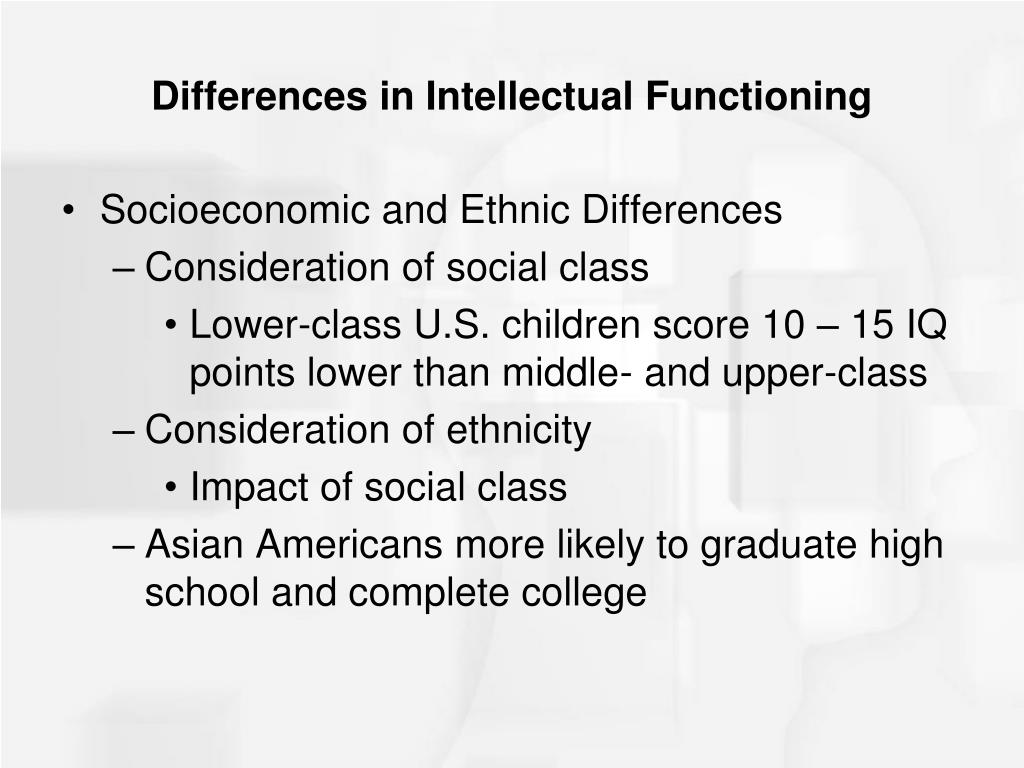 Differences in Intellectual Functioning

• Socioeconomic and Ethnic Differences
– Consideration of social class
• Lower-class U.S. children score 10 – 15 IQ points lower than middle- and upper-class
– Consideration of ethnicity
• Impact of social class
– Asian Americans more likely to graduate high school and complete college